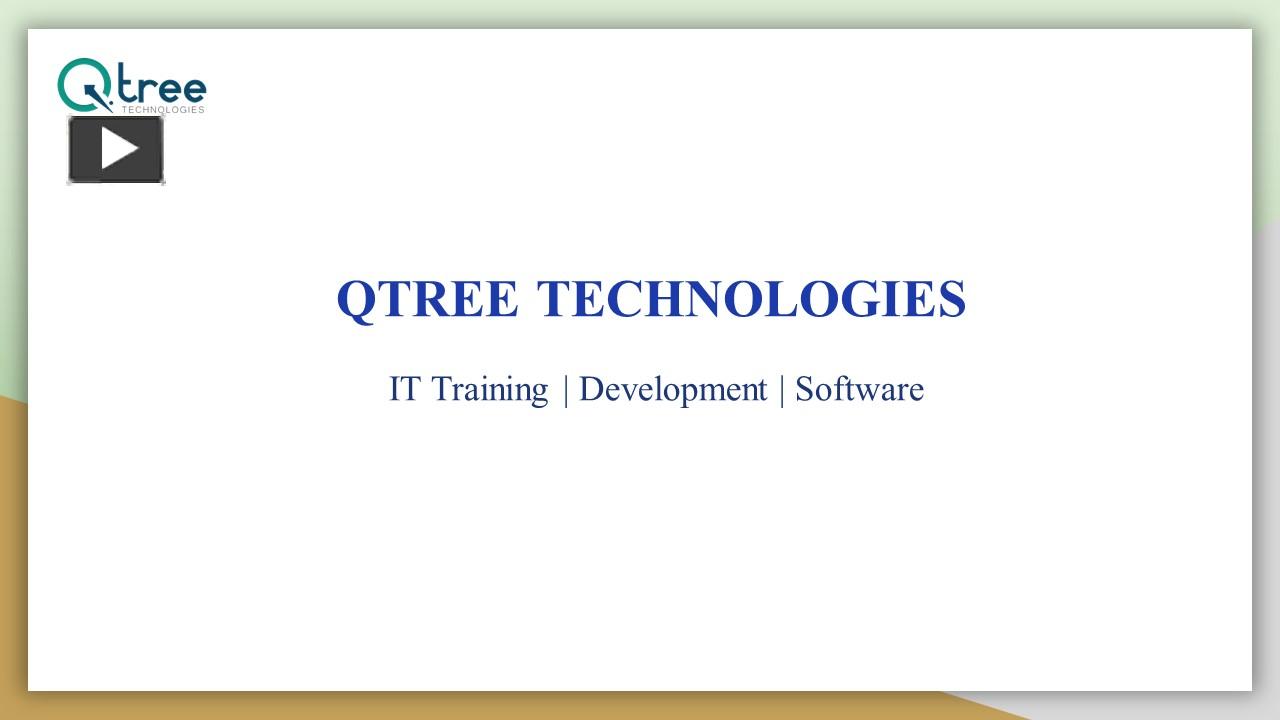 Qtree
TECHNOLOGIES

QTREE TECHNOLOGIES

IT Training | Development | Software